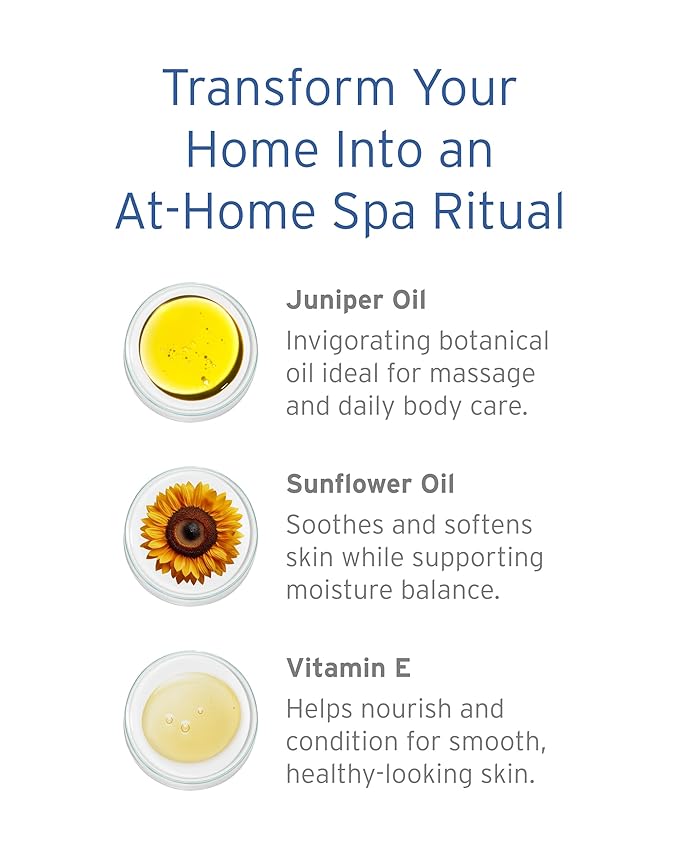 Transform Your Home Into an At-Home Spa Ritual

Juniper Oil
Invigorating botanical oil ideal for massage and daily body care.

Sunflower Oil
Soothes and softens skin while supporting moisture balance.

Vitamin E
Helps nourish and condition for smooth, healthy-looking skin.